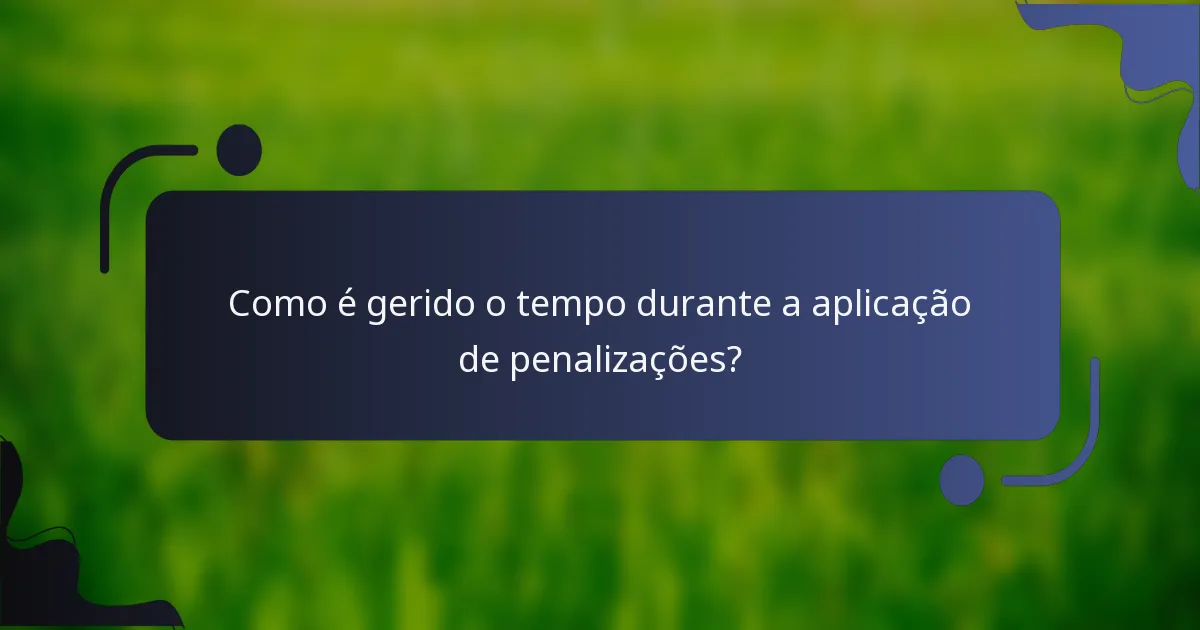 Como é gerido o tempo durante a aplicação de penalizações?